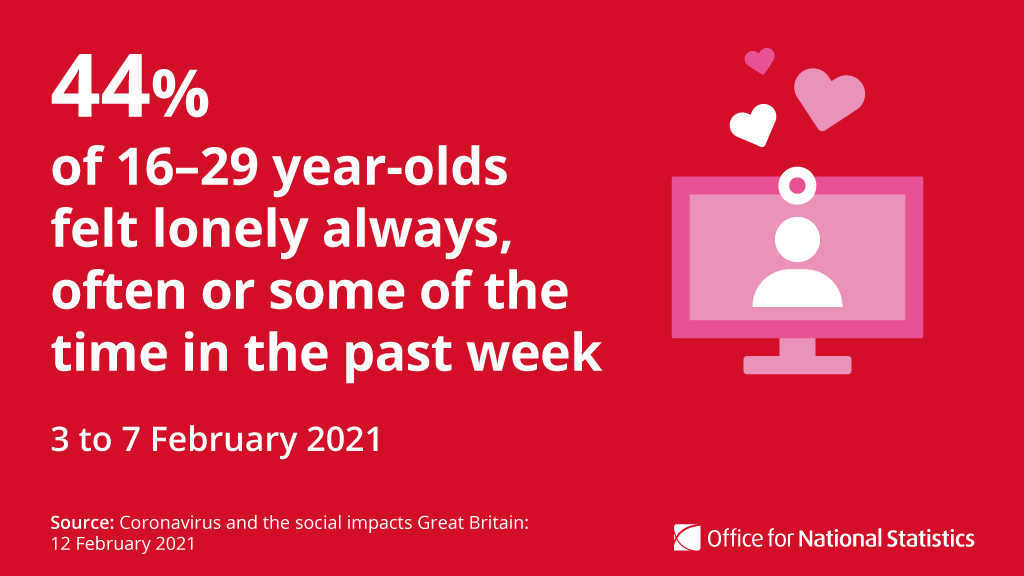 44%
of 16–29 year-olds felt lonely always, often or some of the time in the past week

3 to 7 February 2021

Source: Coronavirus and the social impacts Great Britain: 12 February 2021

Office for National Statistics